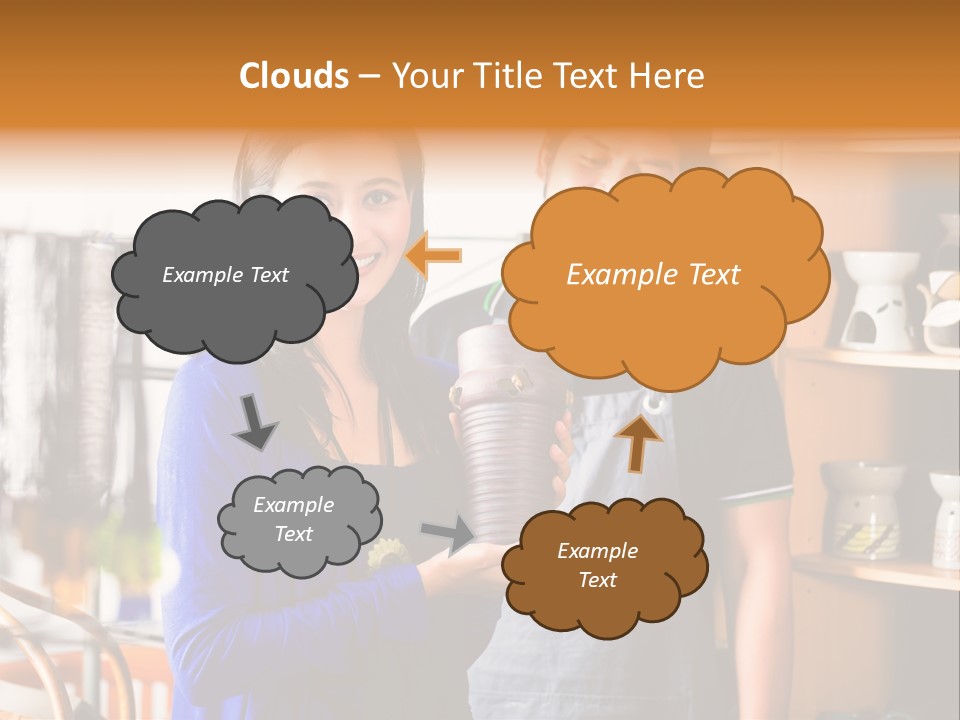 Clouds – Your Title Text Here

Example Text

Example Text

Example Text

Example Text